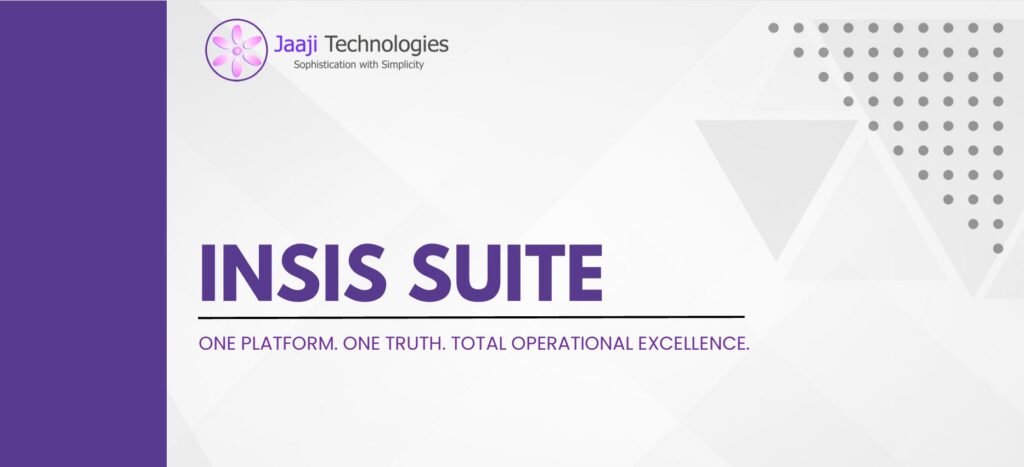 Jaaji Technologies
Sophistication with Simplicity

INSIS SUITE

ONE PLATFORM. ONE TRUTH. TOTAL OPERATIONAL EXCELLENCE.